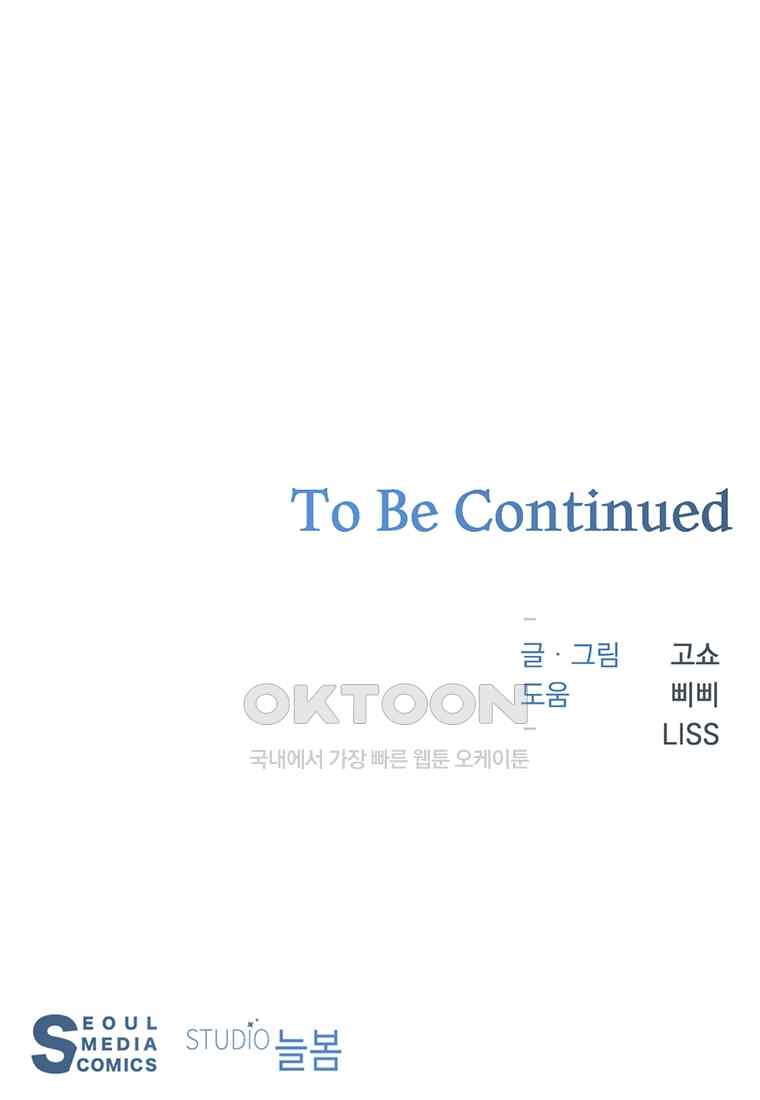 To Be Continued

글 · 그림 고쇼
도움 삐삐
LISS

OKTOON
국내에서 가장 빠른 웹툰 오케이툰

SEOUL MEDIA COMICS
STUDIO 늘봄